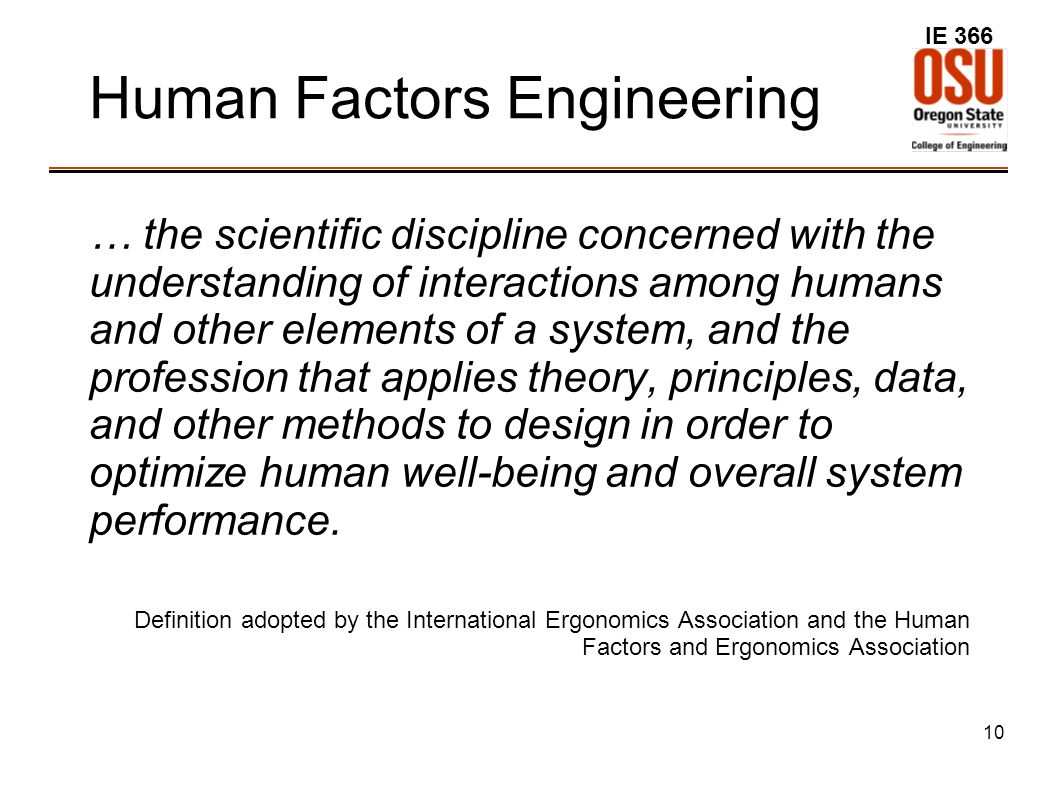 IE 366

OSU
Oregon State
UNIVERSITY
College of Engineering

Human Factors Engineering

… the scientific discipline concerned with the understanding of interactions among humans and other elements of a system, and the profession that applies theory, principles, data, and other methods to design in order to optimize human well-being and overall system performance.

Definition adopted by the International Ergonomics Association and the Human Factors and Ergonomics Association

10